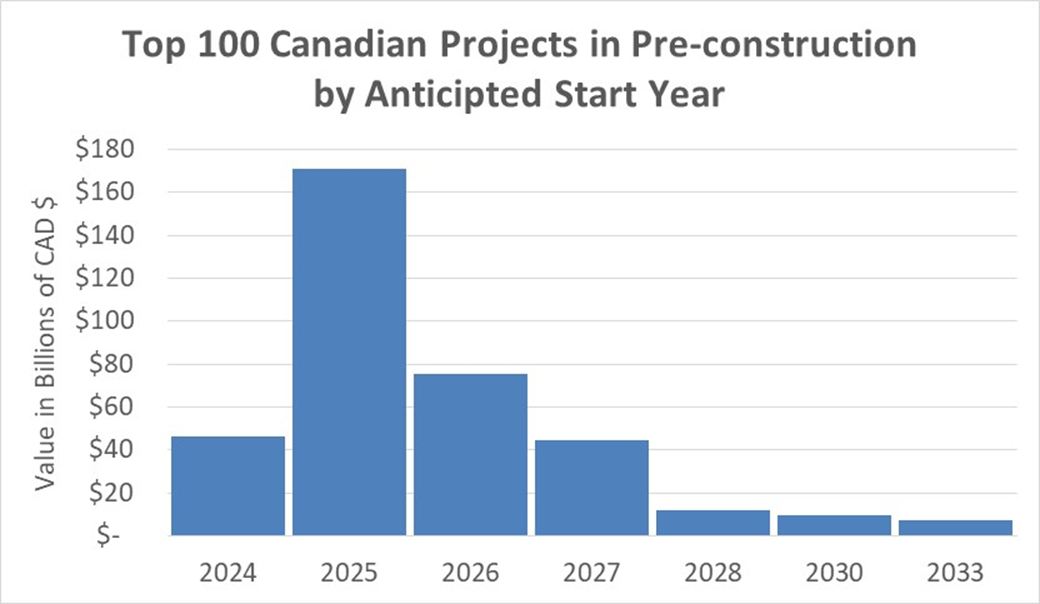 Top 100 Canadian Projects in Pre-construction by Anticipted Start Year

Value in Billions of CAD $

$180
$160
$140
$120
$100
$80
$60
$40
$20
$-

2024
2025
2026
2027
2028
2030
2033